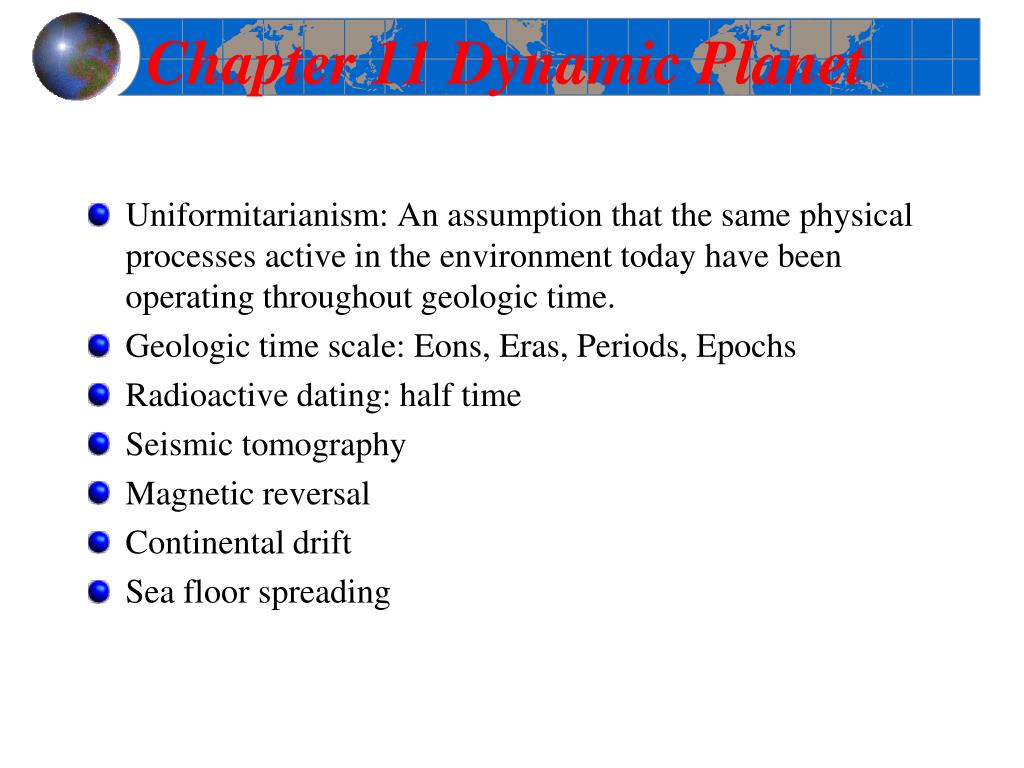 Chapter 11 Dynamic Planet

Uniformitarianism: An assumption that the same physical processes active in the environment today have been operating throughout geologic time.

Geologic time scale: Eons, Eras, Periods, Epochs

Radioactive dating: half time

Seismic tomography

Magnetic reversal

Continental drift

Sea floor spreading